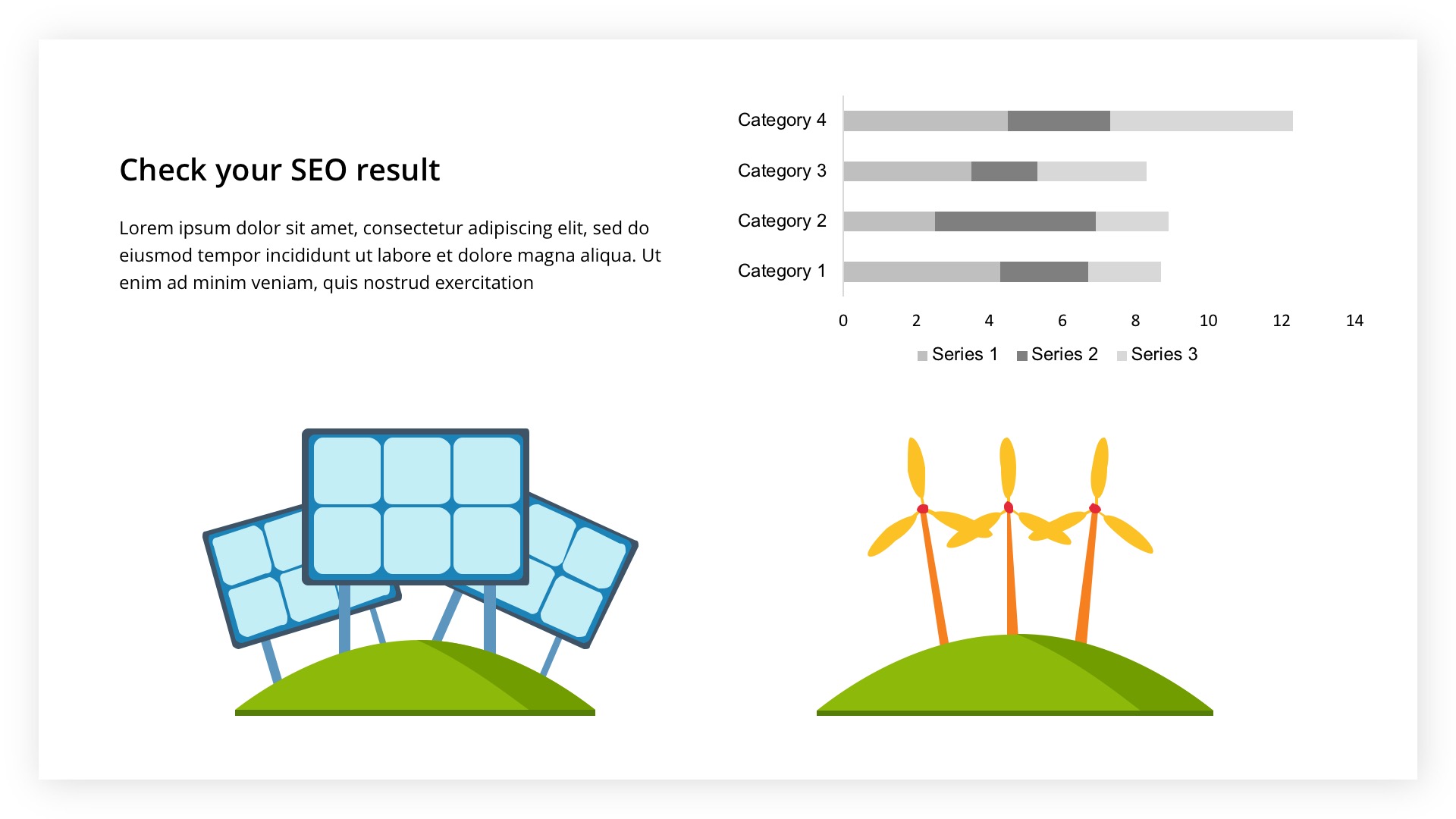 Check your SEO result

Lorem ipsum dolor sit amet, consectetur adipiscing elit, sed do eiusmod tempor incididunt ut labore et dolore magna aliqua. Ut enim ad minim veniam, quis nostrud exercitation

Category 4
Category 3
Category 2
Category 1

0 2 4 6 8 10 12 14

Series 1 Series 2 Series 3